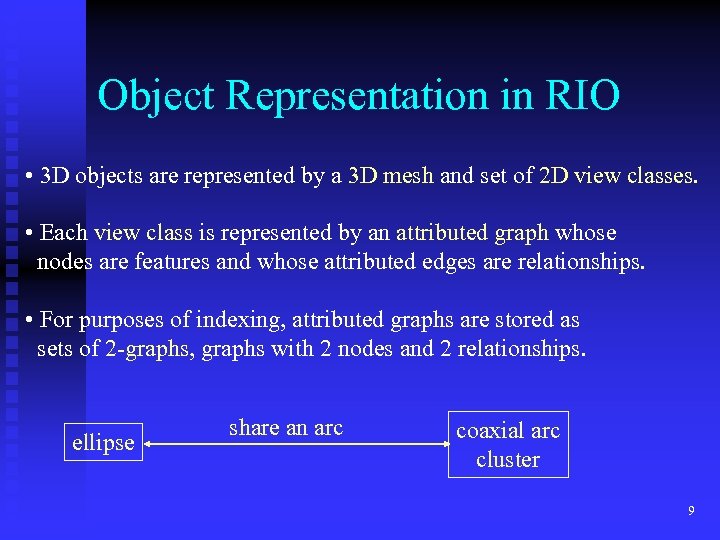 Object Representation in RIO

• 3D objects are represented by a 3D mesh and set of 2D view classes.

• Each view class is represented by an attributed graph whose nodes are features and whose attributed edges are relationships.

• For purposes of indexing, attributed graphs are stored as sets of 2-graphs, graphs with 2 nodes and 2 relationships.

ellipse

share an arc

coaxial arc cluster

9